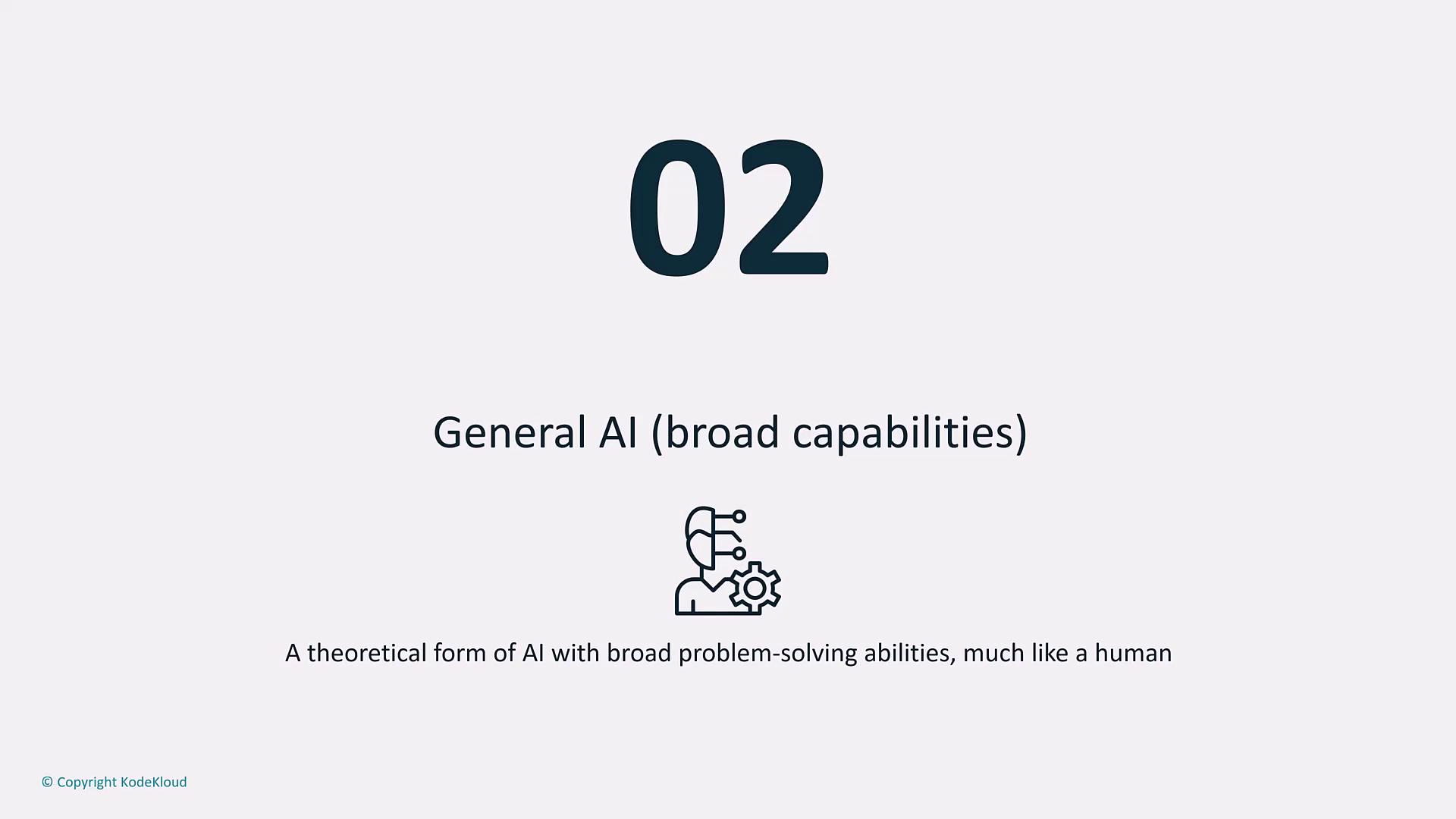 02

General AI (broad capabilities)

A theoretical form of AI with broad problem-solving abilities, much like a human

© Copyright KodeKloud